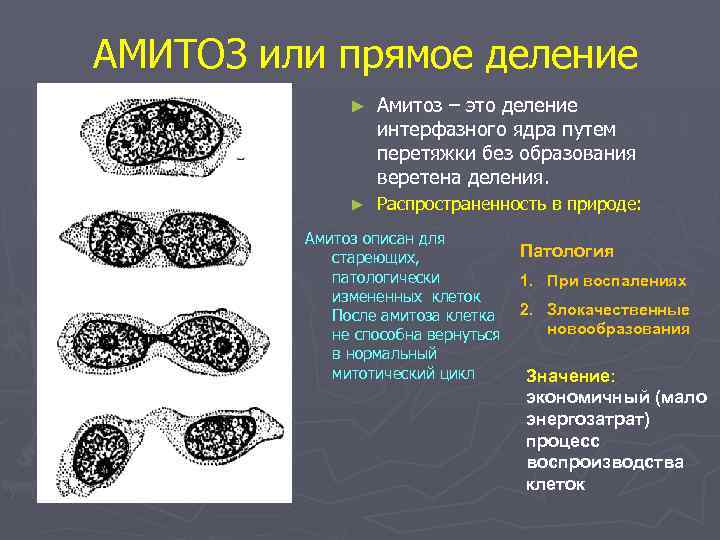 АМИТОЗ или прямое деление

► Амитоз – это деление интерфазного ядра путем перетяжки без образования веретена деления.

► Распространенность в природе:

Амитоз описан для стареющих, патологически измененных клеток После амитоза клетка не способна вернуться в нормальный митотический цикл

Патология

1. При воспалениях

2. Злокачественные новообразования

Значение: экономичный (мало энергозатрат) процесс воспроизводства клеток